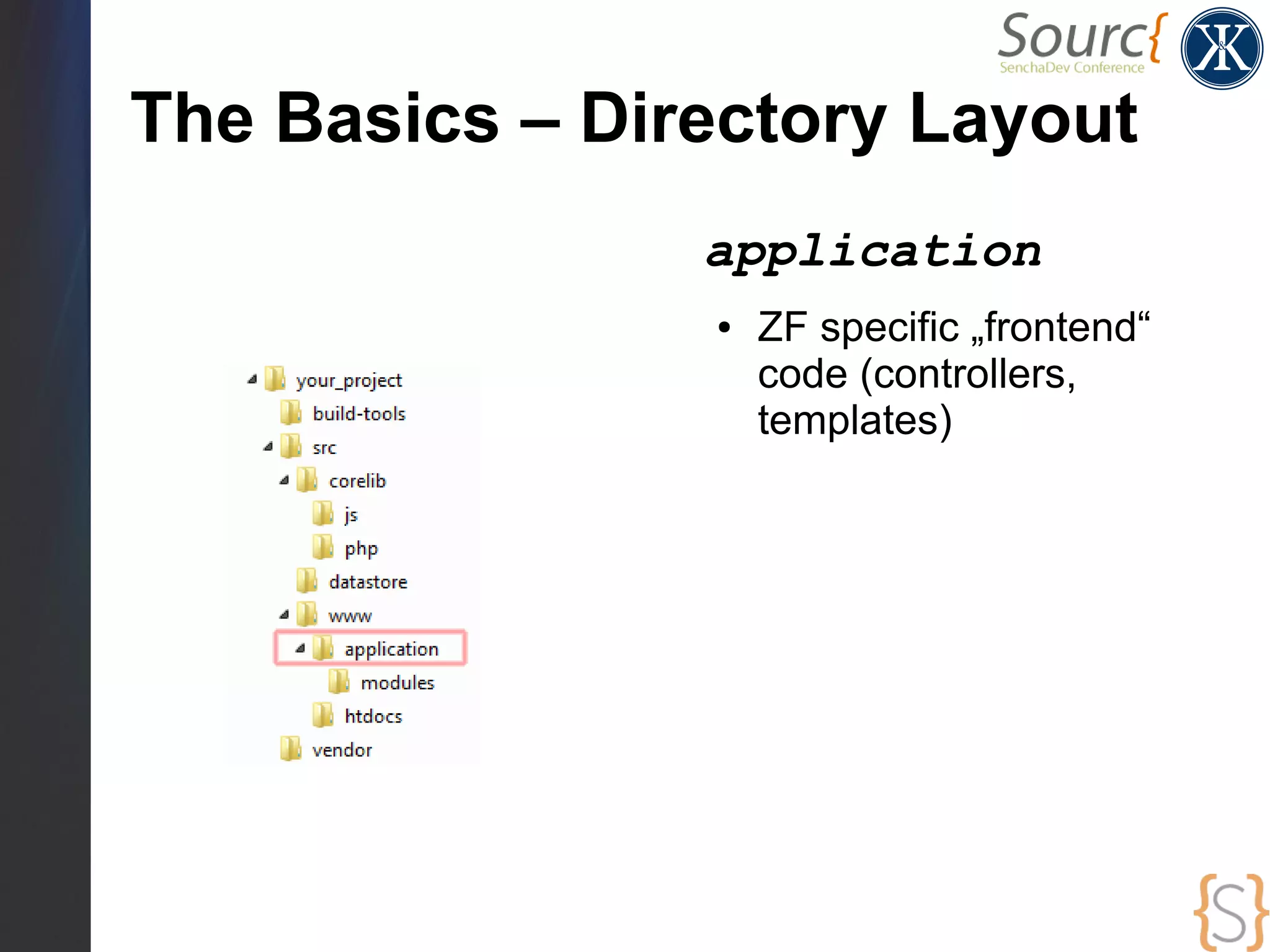 Sourc{
SenchaDev Conference

K&K

The Basics – Directory Layout

your_project
build-tools
src
corelib
js
php
datastore
www
application
modules
htdocs
vendor

application

• ZF specific „frontend“ code (controllers, templates)

{S}